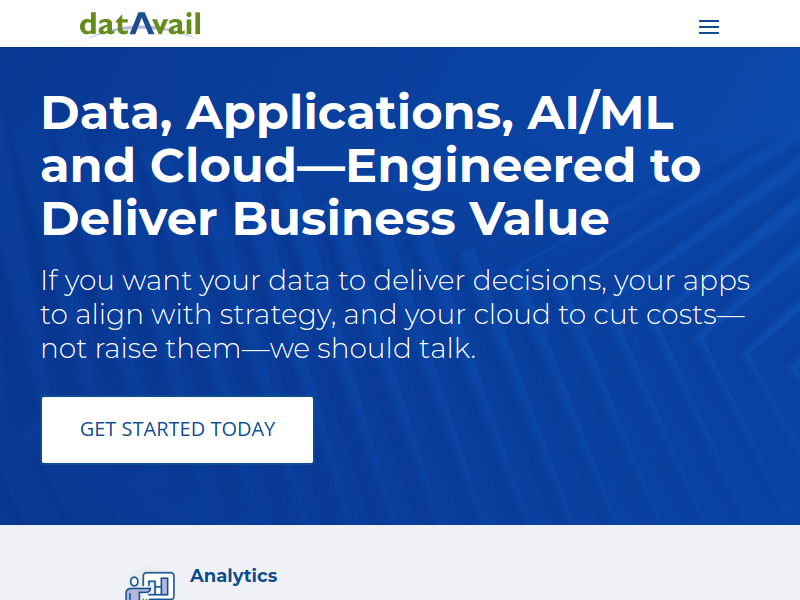 datAvail

Data, Applications, AI/ML and Cloud—Engineered to Deliver Business Value

If you want your data to deliver decisions, your apps to align with strategy, and your cloud to cut costs—not raise them—we should talk.

GET STARTED TODAY

Analytics